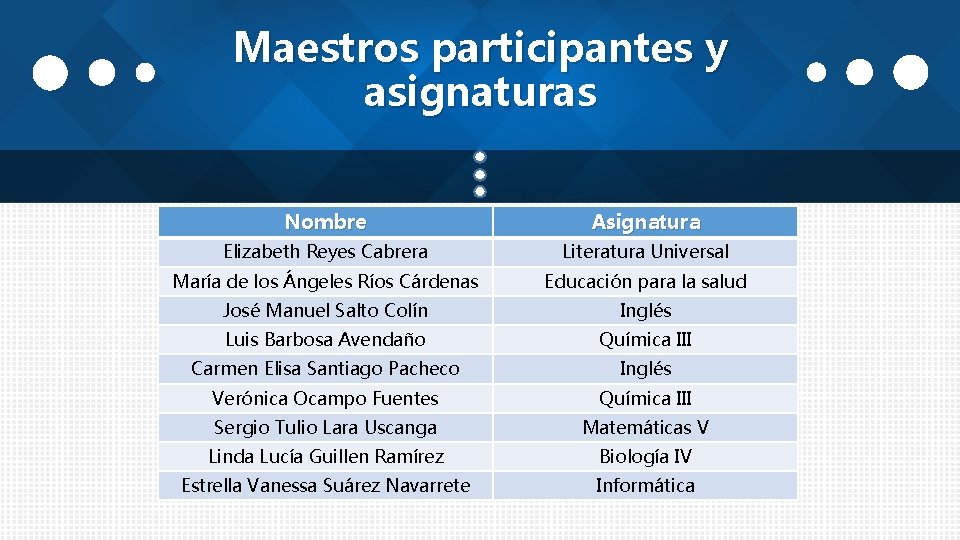 Maestros participantes y asignaturas

| Nombre | Asignatura |
|---|---|
| Elizabeth Reyes Cabrera | Literatura Universal |
| María de los Ángeles Ríos Cárdenas | Educación para la salud |
| José Manuel Salto Colín | Inglés |
| Luis Barbosa Avendaño | Química III |
| Carmen Elisa Santiago Pacheco | Inglés |
| Verónica Ocampo Fuentes | Química III |
| Sergio Tulio Lara Uscanga | Matemáticas V |
| Linda Lucía Guillen Ramírez | Biología IV |
| Estrella Vanessa Suárez Navarrete | Informática |